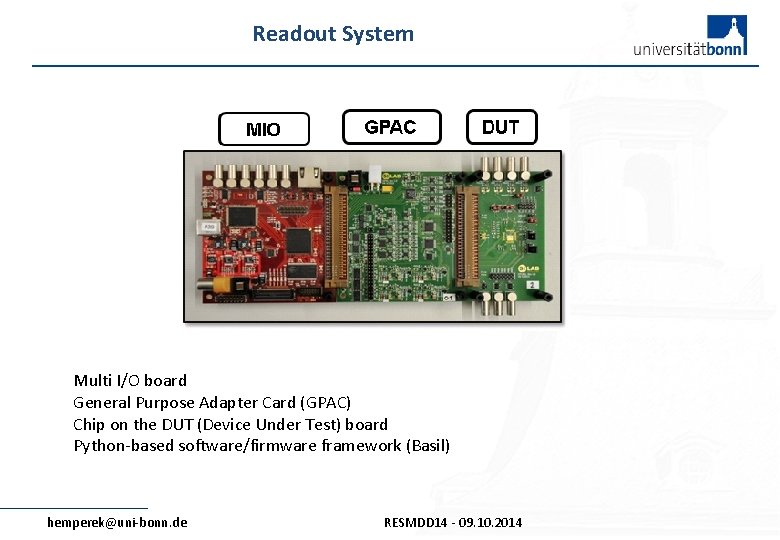 Readout System

universitätbonn

MIO

GPAC

DUT

Multi I/O board
General Purpose Adapter Card (GPAC)
Chip on the DUT (Device Under Test) board
Python-based software/firmware framework (Basil)

hemperek@uni-bonn.de

RESMDD14 - 09.10.2014